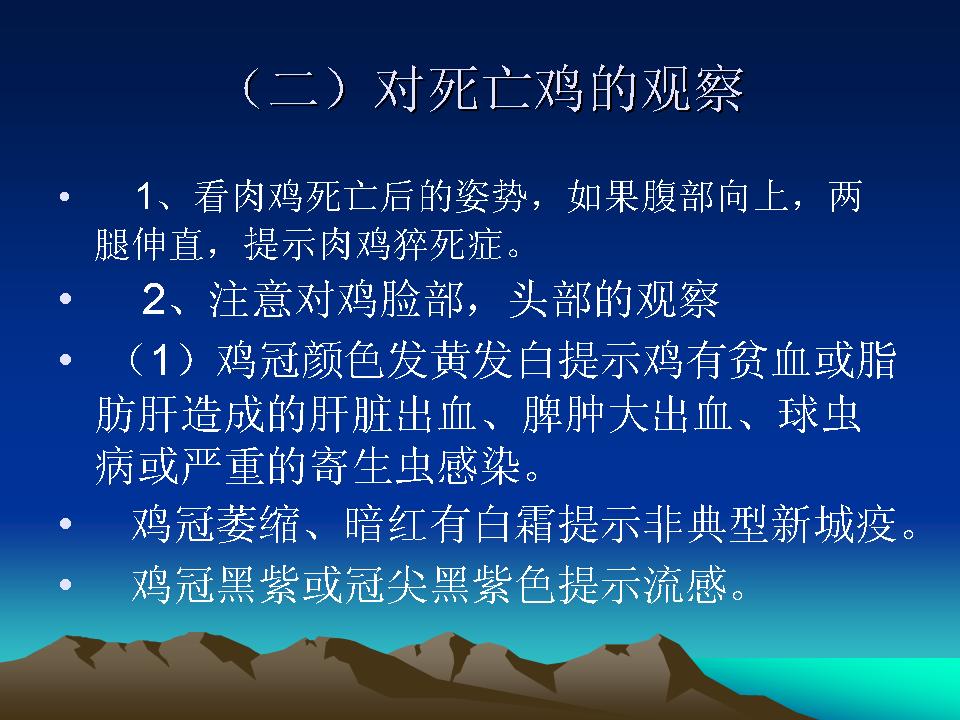 （二）对死亡鸡的观察

• 1、看肉鸡死亡后的姿势，如果腹部向上，两腿伸直，提示肉鸡猝死症。

• 2、注意对鸡脸部，头部的观察

• （1）鸡冠颜色发黄发白提示鸡有贫血或脂肪肝造成的肝脏出血、脾肿大出血、球虫病或严重的寄生虫感染。

• 鸡冠萎缩、暗红有白霜提示非典型新城疫。

• 鸡冠黑紫或冠尖黑紫色提示流感。